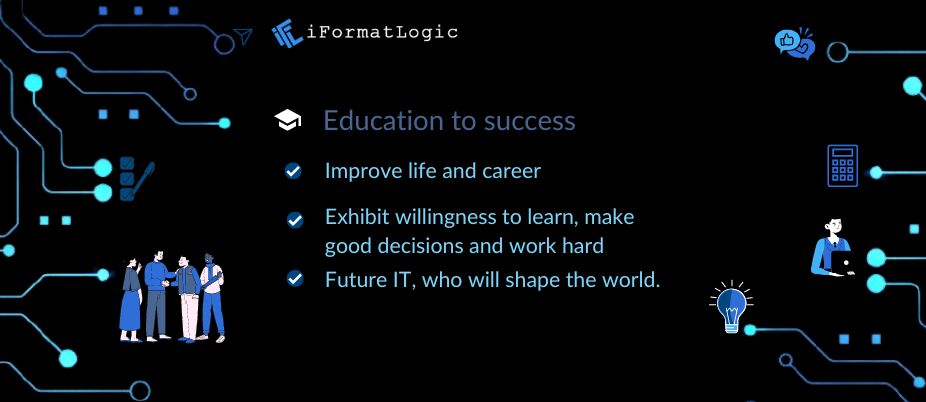 iFormatLogic

Education to success

Improve life and career

Exhibit willingness to learn, make good decisions and work hard

Future IT, who will shape the world.